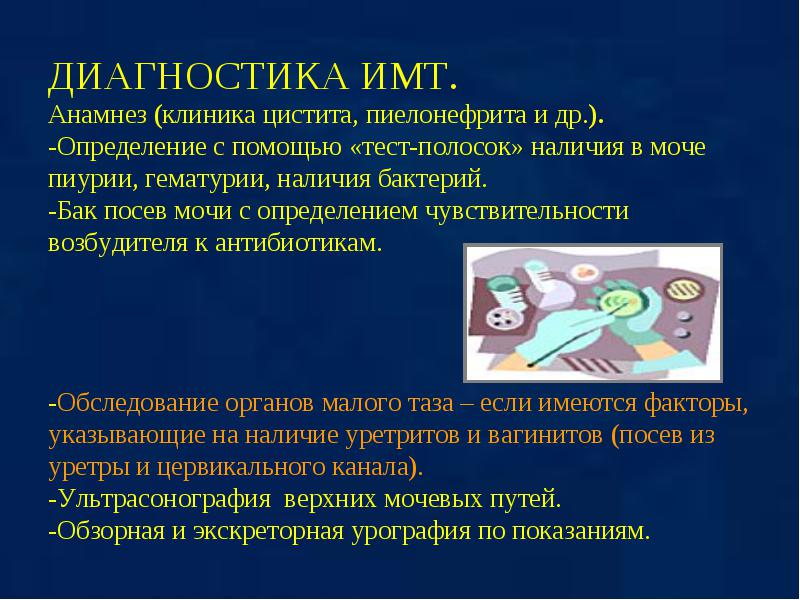 ДИАГНОСТИКА ИМТ.
Анамнез (клиника цистита, пиелонефрита и др.).
-Определение с помощью «тест-полосок» наличия в моче пиурии, гематурии, наличия бактерий.
-Бак посев мочи с определением чувствительности возбудителя к антибиотикам.

-Обследование органов малого таза – если имеются факторы, указывающие на наличие уретритов и вагинитов (посев из уретры и цервикального канала).
-Ультрасонография верхних мочевых путей.
-Обзорная и экскреторная урография по показаниям.